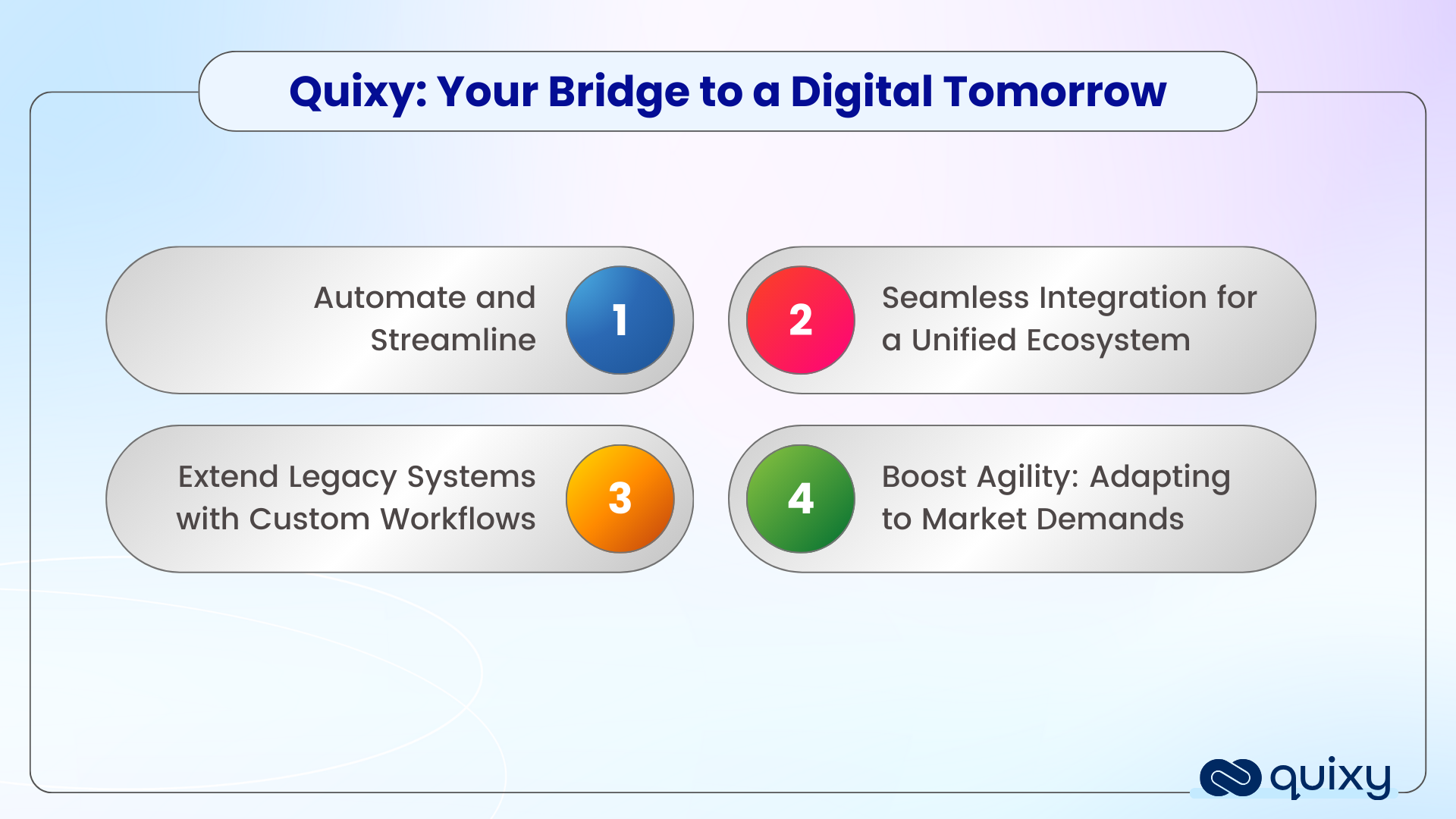 Quixy: Your Bridge to a Digital Tomorrow

Automate and Streamline 1

2 Seamless Integration for a Unified Ecosystem

Extend Legacy Systems with Custom Workflows 3

4 Boost Agility: Adapting to Market Demands

quixy